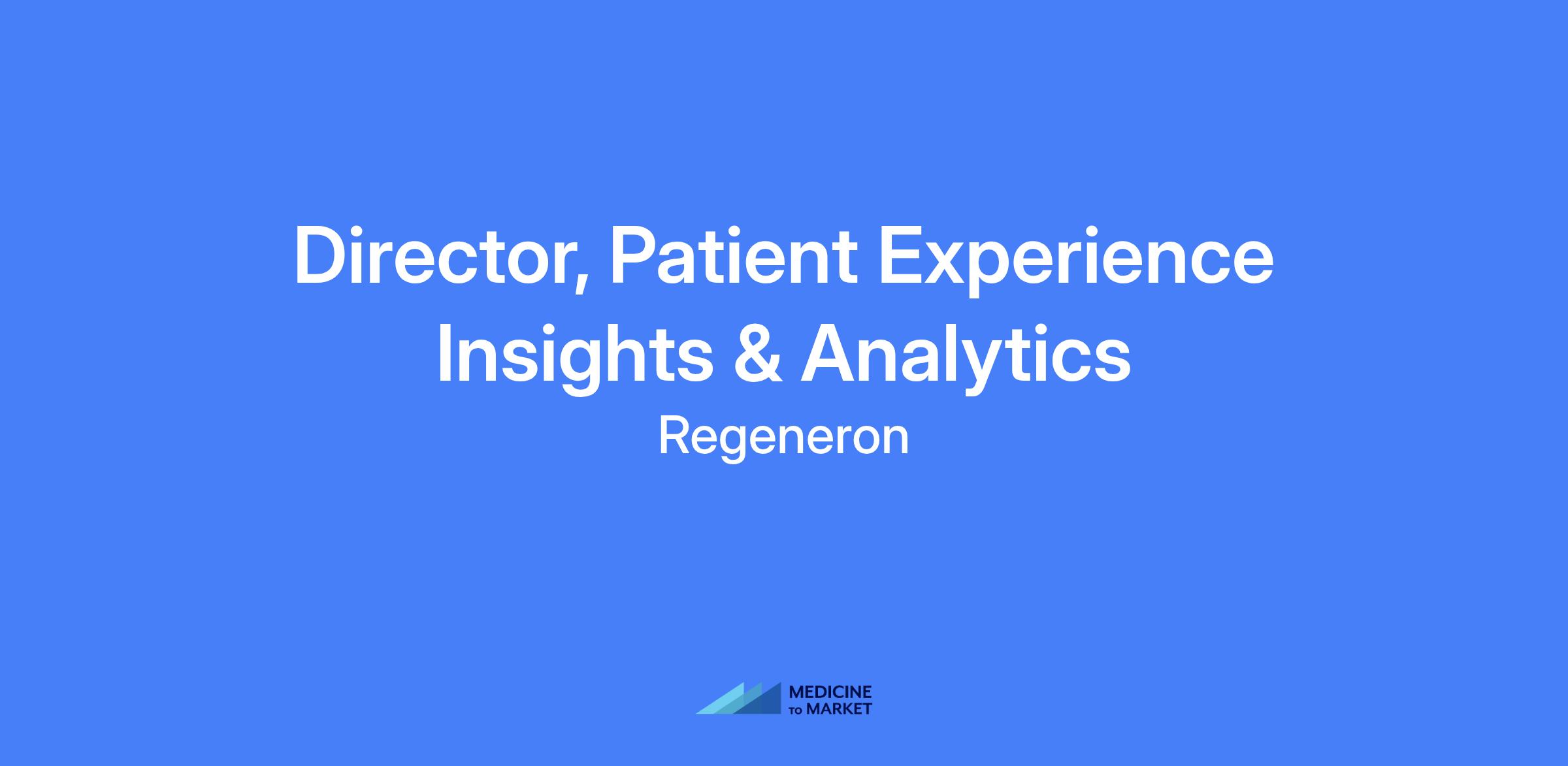 Director, Patient Experience Insights & Analytics

Regeneron

MEDICINE
TO MARKET